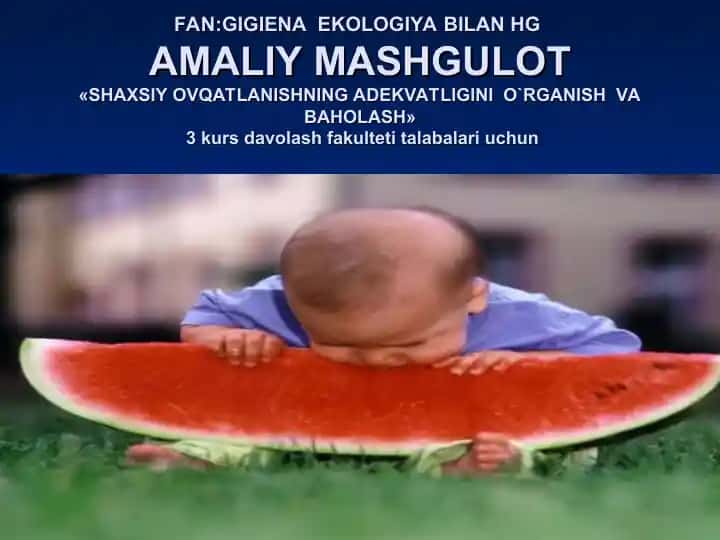 FAN:GIGIENA EKOLOGIYA BILAN HG
AMALIY MASHGULOT
«SHAXSIY OVQATLANISHNING ADEKVATLIGINI O`RGANISH VA BAHOLASH»
3 kurs davolash fakulteti talabalari uchun